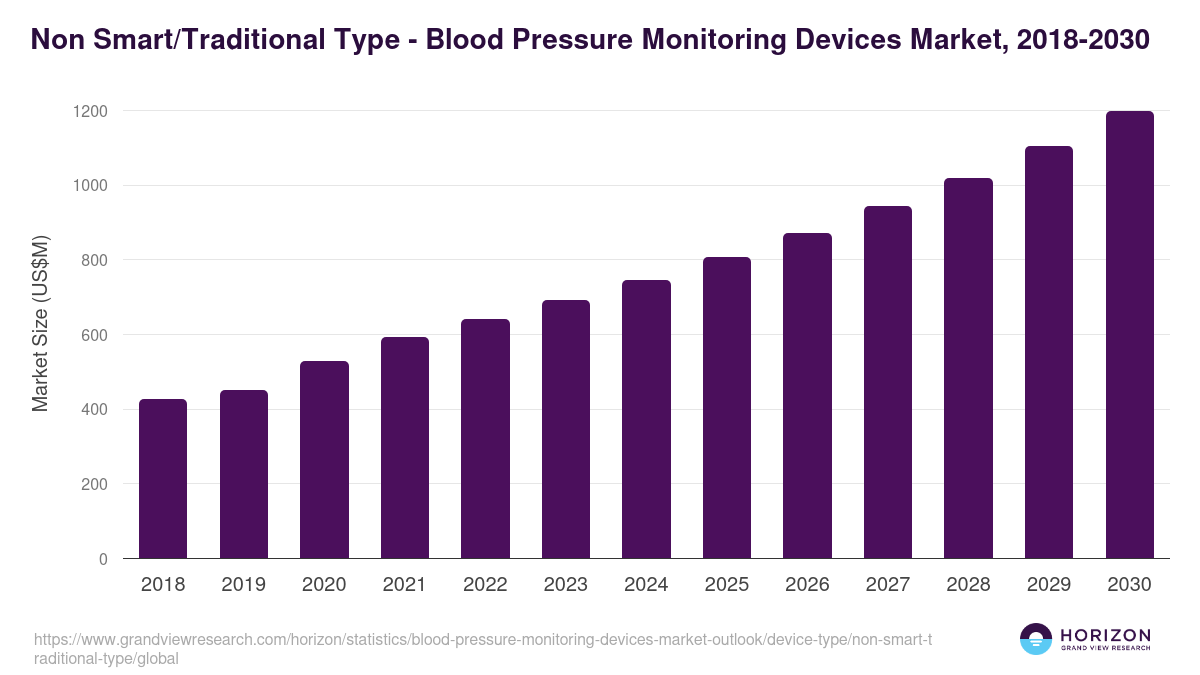 Non Smart/Traditional Type - Blood Pressure Monitoring Devices Market, 2018-2030

Market Size (US$M)

1200
1000
800
600
400
200
0

2018 2019 2020 2021 2022 2023 2024 2025 2026 2027 2028 2029 2030

https://www.grandviewresearch.com/horizon/statistics/blood-pressure-monitoring-devices-market-outlook/device-type/non-smart-traditional-type/global

HORIZON
GRAND VIEW RESEARCH